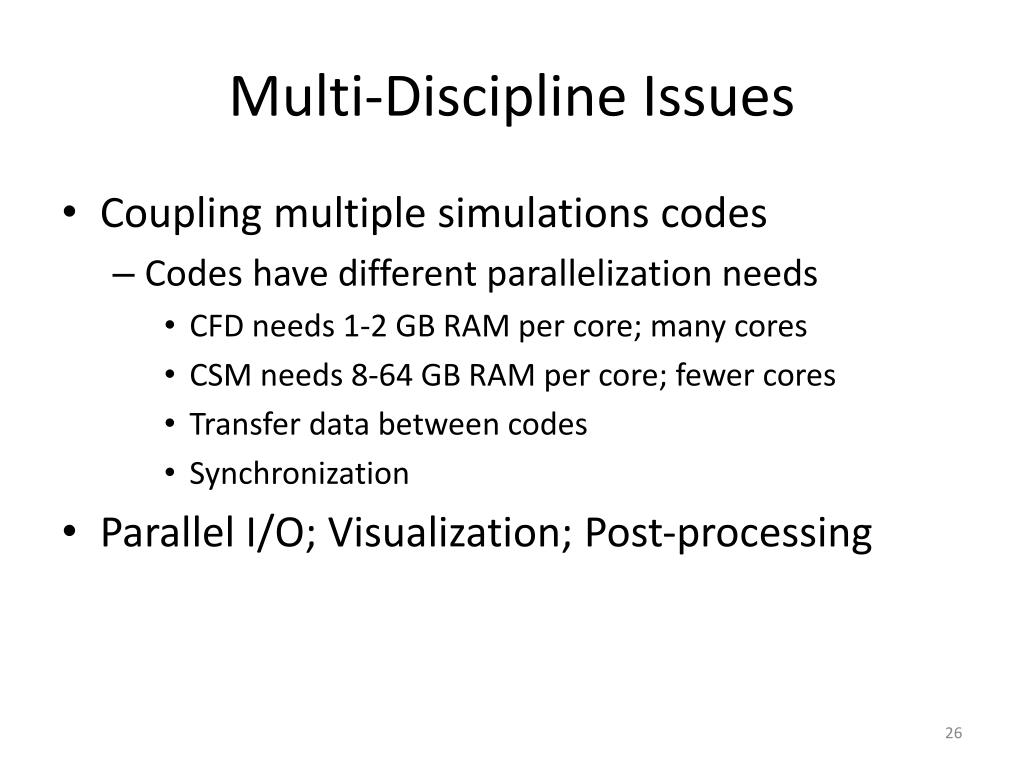 Multi-Discipline Issues

• Coupling multiple simulations codes
– Codes have different parallelization needs
• CFD needs 1-2 GB RAM per core; many cores
• CSM needs 8-64 GB RAM per core; fewer cores
• Transfer data between codes
• Synchronization
• Parallel I/O; Visualization; Post-processing

26